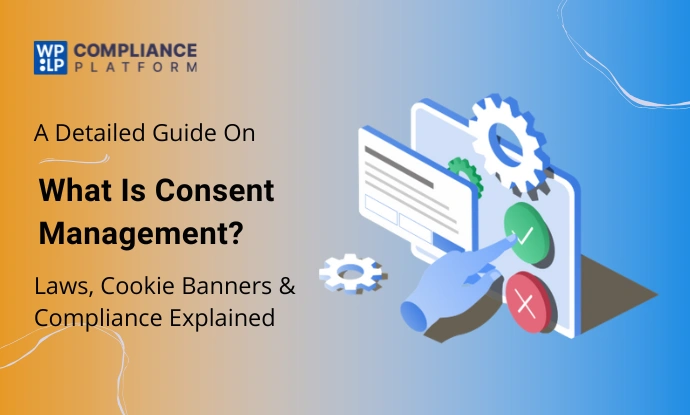 WP LP COMPLIANCE PLATFORM

A Detailed Guide On

What Is Consent Management?

Laws, Cookie Banners & Compliance Explained